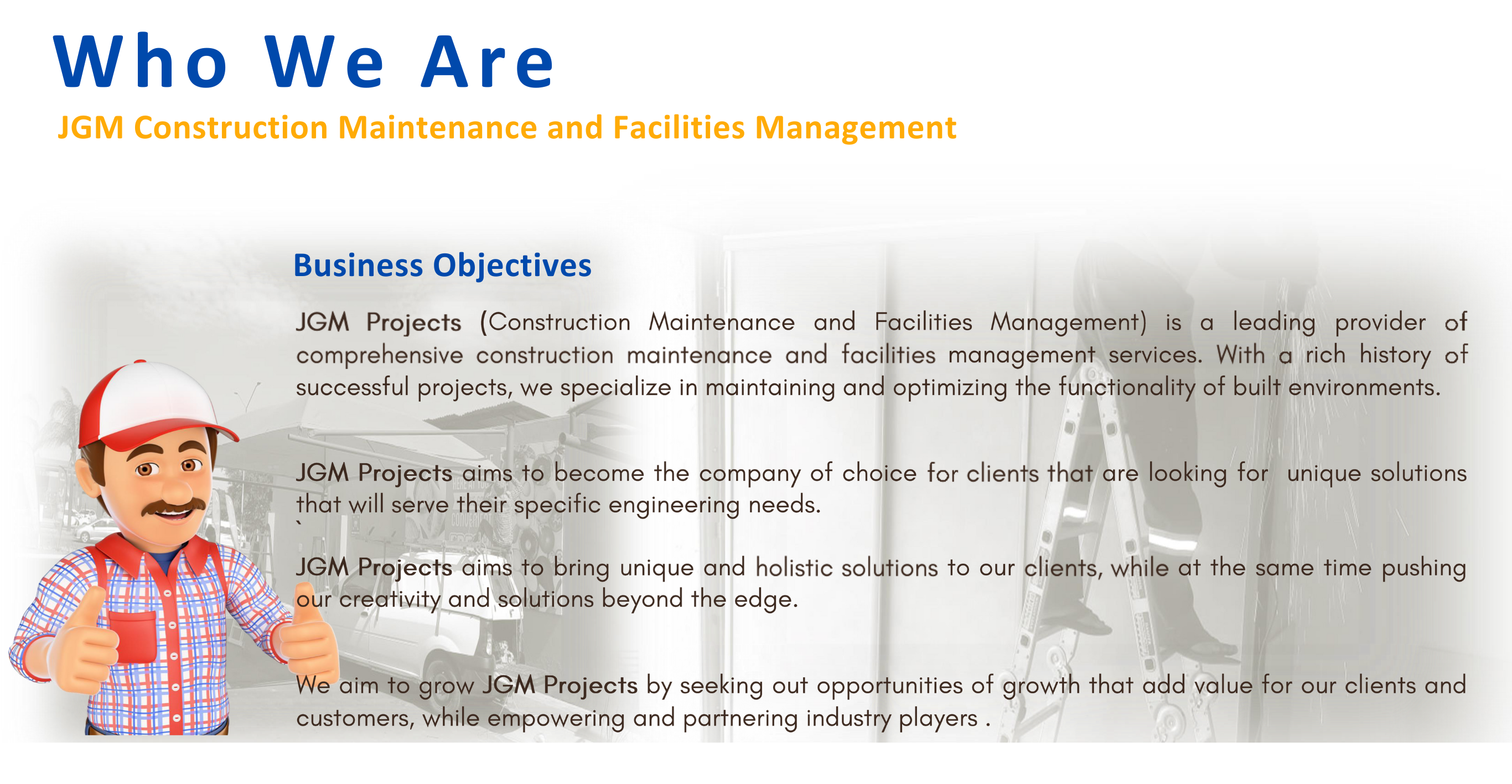 Who We Are
JGM Construction Maintenance and Facilities Management

Business Objectives

JGM Projects (Construction Maintenance and Facilities Management) is a leading provider of comprehensive construction maintenance and facilities management services. With a rich history of successful projects, we specialize in maintaining and optimizing the functionality of built environments.

JGM Projects aims to become the company of choice for clients that are looking for unique solutions that will serve their specific engineering needs.
`

JGM Projects aims to bring unique and holistic solutions to our clients, while at the same time pushing our creativity and solutions beyond the edge.

We aim to grow JGM Projects by seeking out opportunities of growth that add value for our clients and customers, while empowering and partnering industry players .